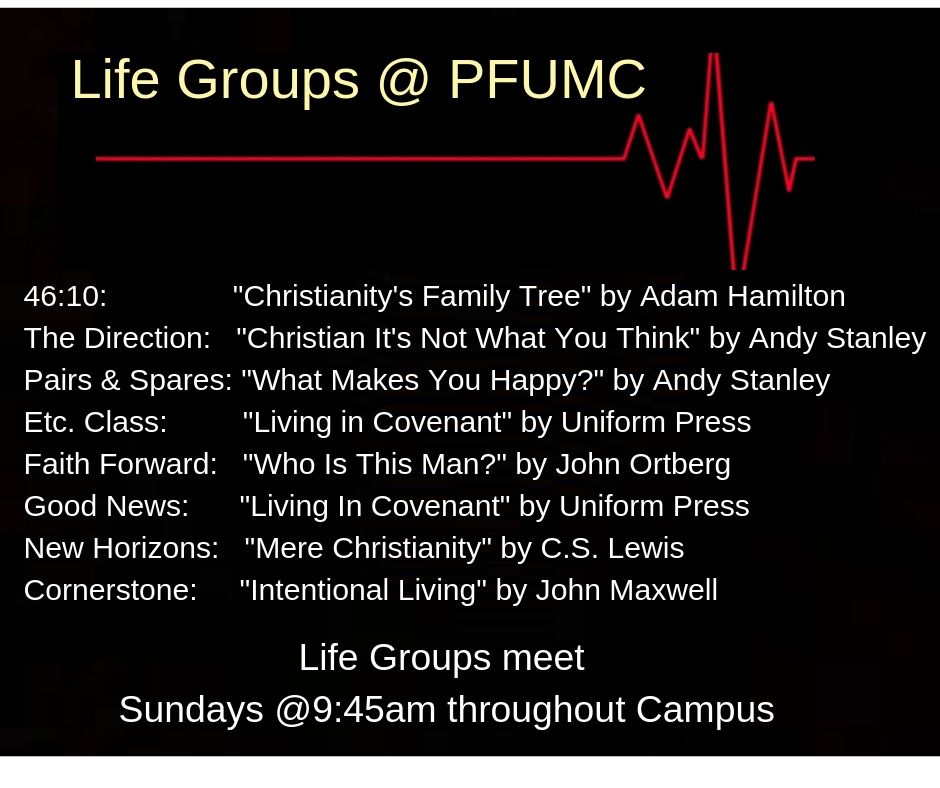 Life Groups @ PFUMC

46:10: "Christianity's Family Tree" by Adam Hamilton
The Direction: "Christian It's Not What You Think" by Andy Stanley
Pairs & Spares: "What Makes You Happy?" by Andy Stanley
Etc. Class: "Living in Covenant" by Uniform Press
Faith Forward: "Who Is This Man?" by John Ortberg
Good News: "Living In Covenant" by Uniform Press
New Horizons: "Mere Christianity" by C.S. Lewis
Cornerstone: "Intentional Living" by John Maxwell

Life Groups meet
Sundays @9:45am throughout Campus